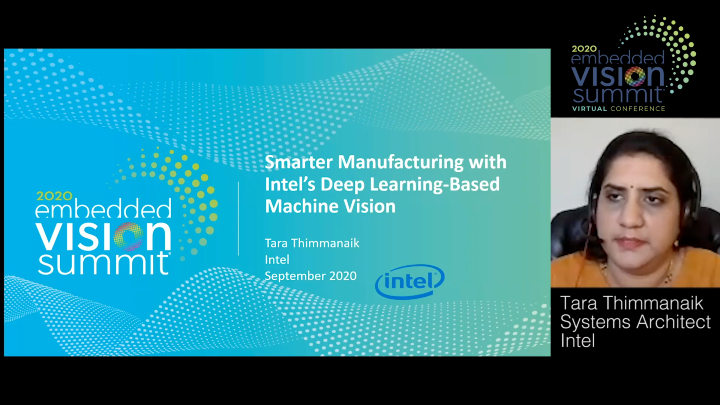 2020 embedded VISION summit

Smarter Manufacturing with Intel's Deep Learning-Based Machine Vision

Tara Thimmanaik
Intel
September 2020

intel

2020 embedded VISION summit
VIRTUAL CONFERENCE

Tara Thimmanaik
Systems Architect
Intel